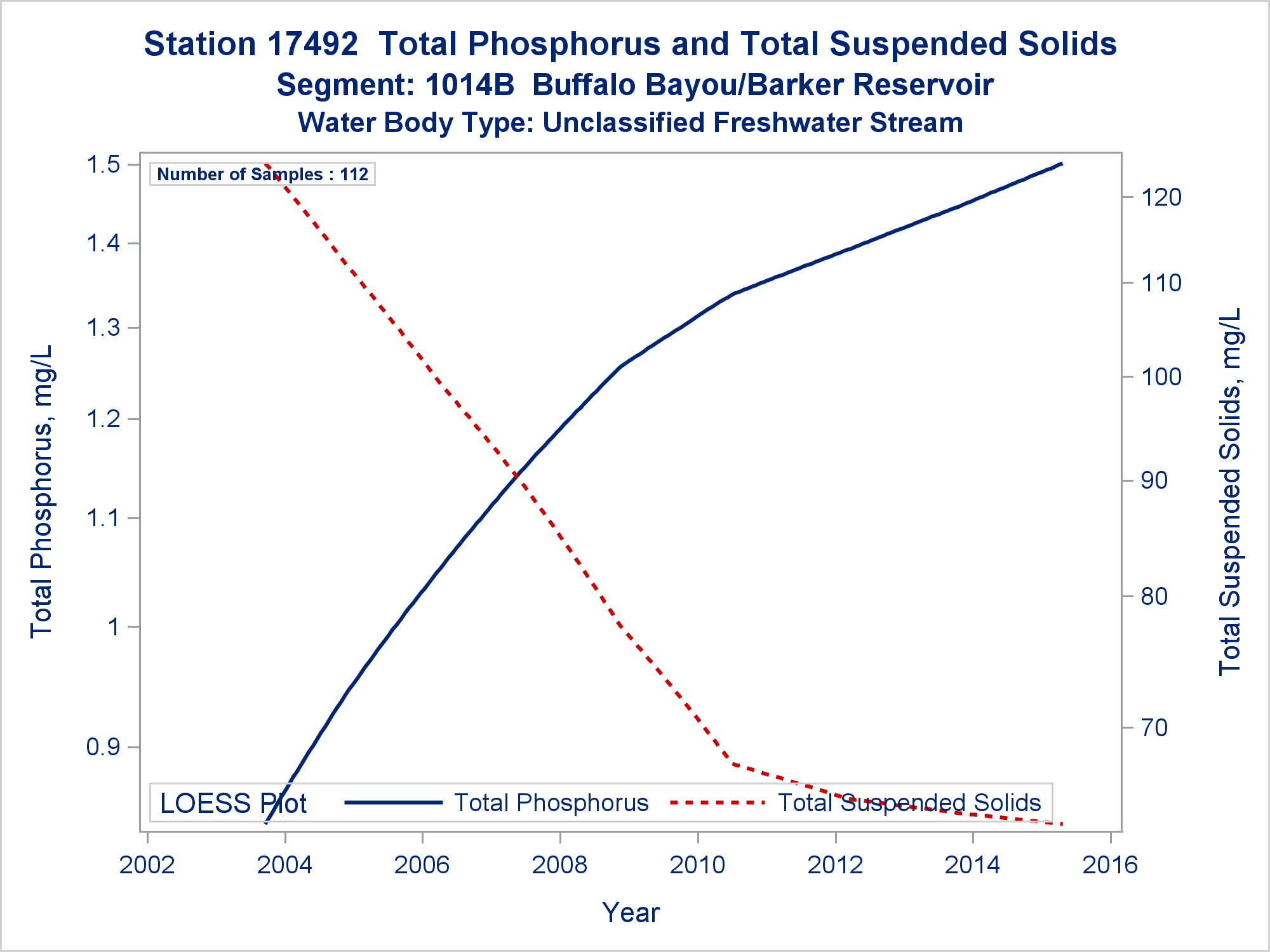 Station 17492 Total Phosphorus and Total Suspended Solids
Segment: 1014B Buffalo Bayou/Barker Reservoir
Water Body Type: Unclassified Freshwater Stream

Number of Samples : 112

Total Phosphorus, mg/L

1.5
1.4
1.3
1.2
1.1
1
0.9

Total Suspended Solids, mg/L

120
110
100
90
80
70

LOESS Plot Total Phosphorus Total Suspended Solids

2002 2004 2006 2008 2010 2012 2014 2016

Year